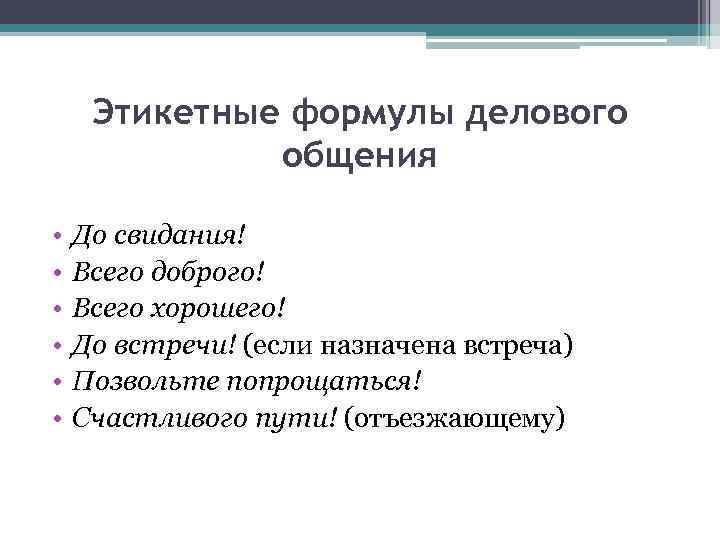 Этикетные формулы делового общения

• До свидания!
• Всего доброго!
• Всего хорошего!
• До встречи! (если назначена встреча)
• Позвольте попрощаться!
• Счастливого пути! (отъезжающему)